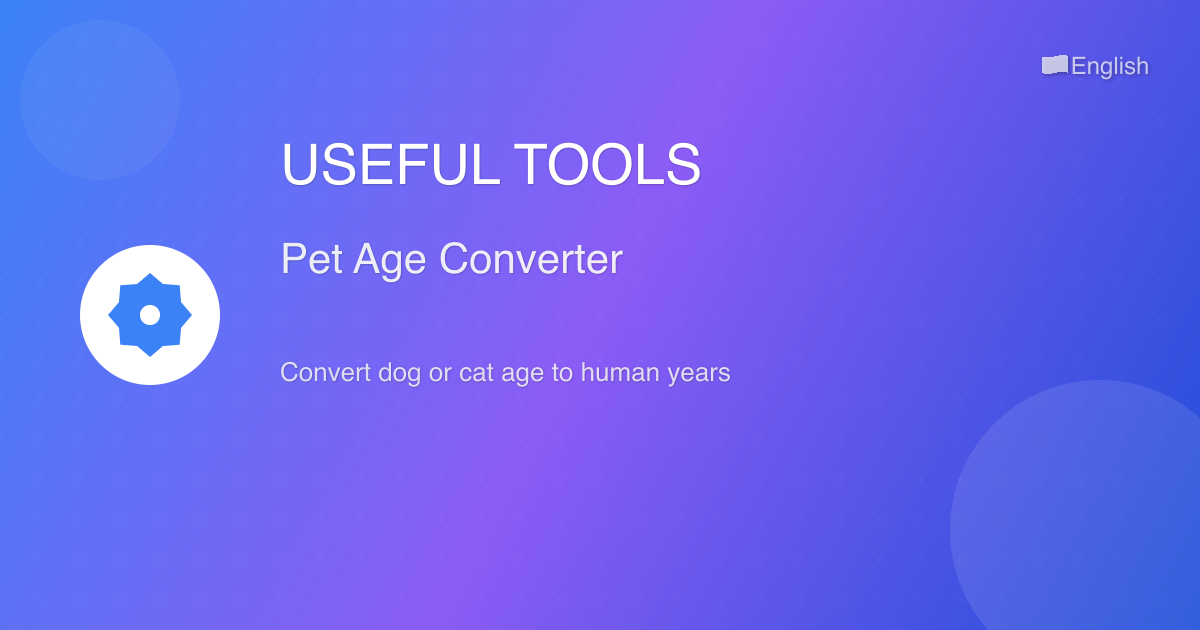 English

USEFUL TOOLS

Pet Age Converter

Convert dog or cat age to human years